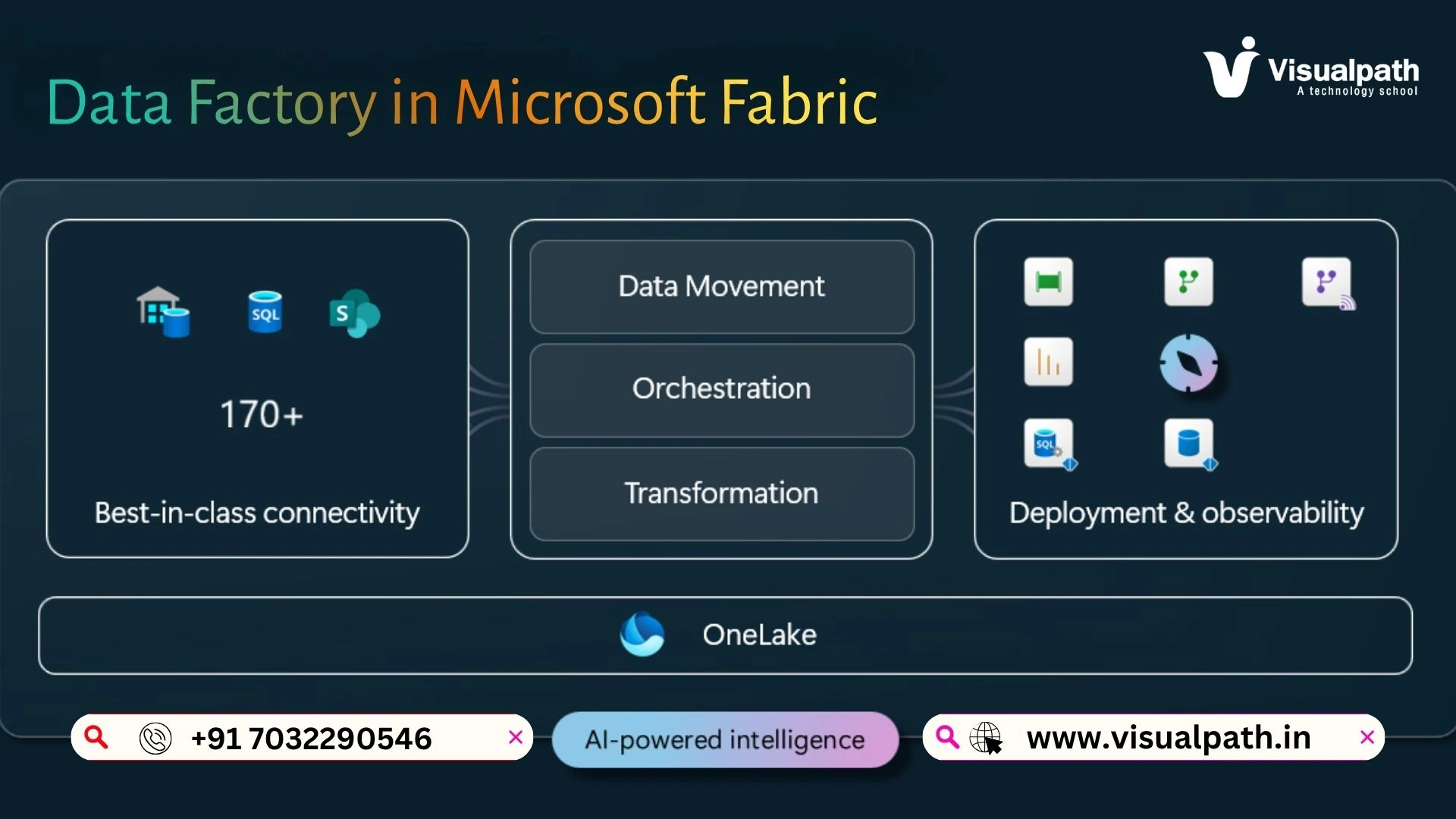 Data Factory in Microsoft Fabric

Visualpath
A technology school

SQL
S
170+
Best-in-class connectivity

Data Movement
Orchestration
Transformation

SQL
Deployment & observability

OneLake

+91 7032290546
AI-powered intelligence
www.visualpath.in